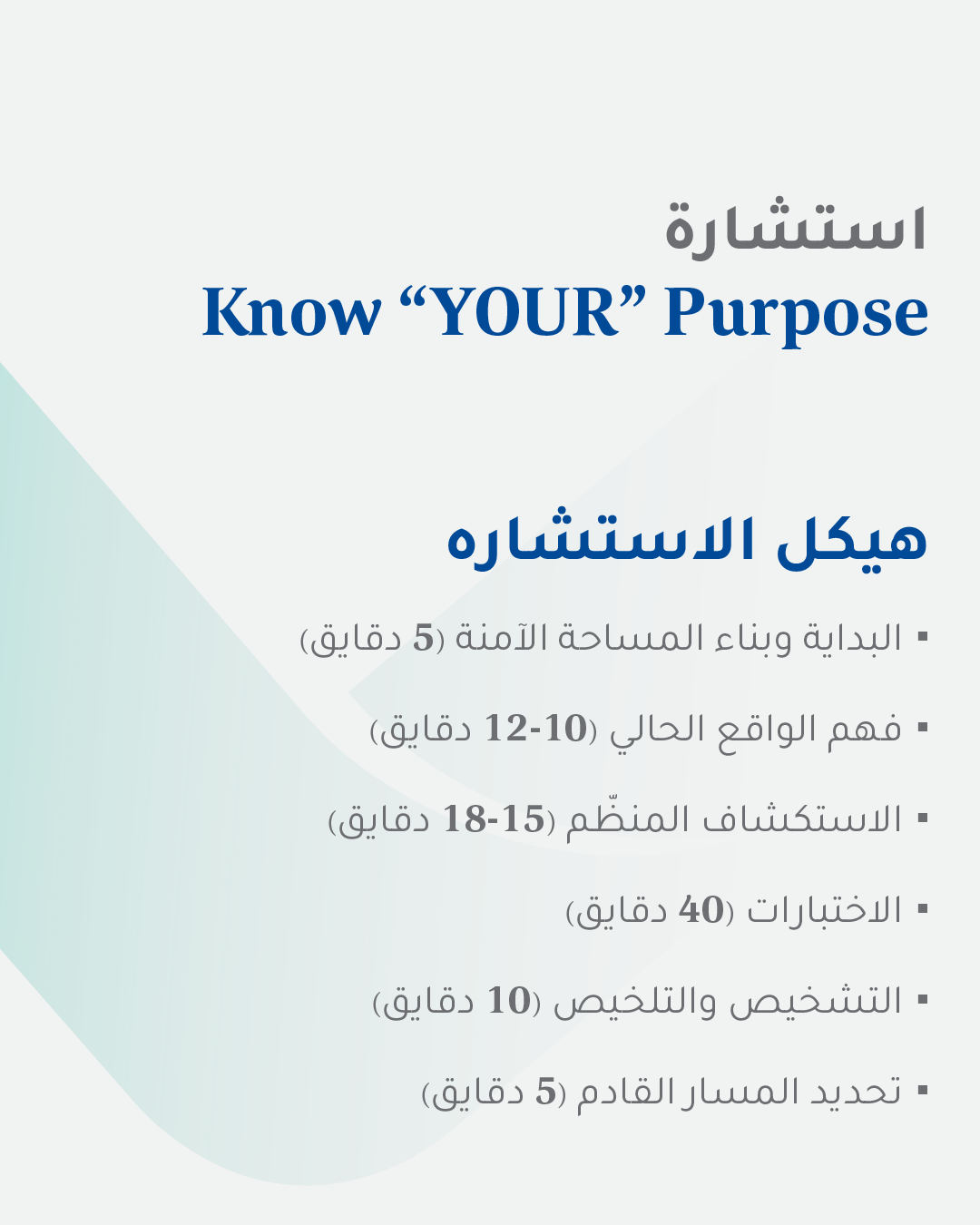 استشارة
Know “YOUR” Purpose

هيكل الاستشاره

▪ البداية وبناء المساحة الآمنة (5 دقايق)

▪ فهم الواقع الحالي (10-12 دقايق)

▪ الاستكشاف المنظّم (15-18 دقايق)

▪ الاختبارات (40 دقايق)

▪ التشخيص والتلخيص (10 دقايق)

▪ تحديد المسار القادم (5 دقايق)